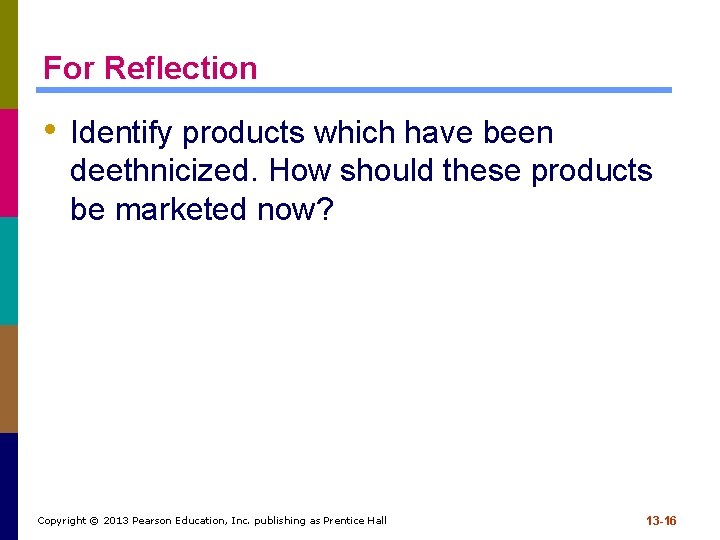 For Reflection

• Identify products which have been deethnicized. How should these products be marketed now?

Copyright © 2013 Pearson Education, Inc. publishing as Prentice Hall

13-16